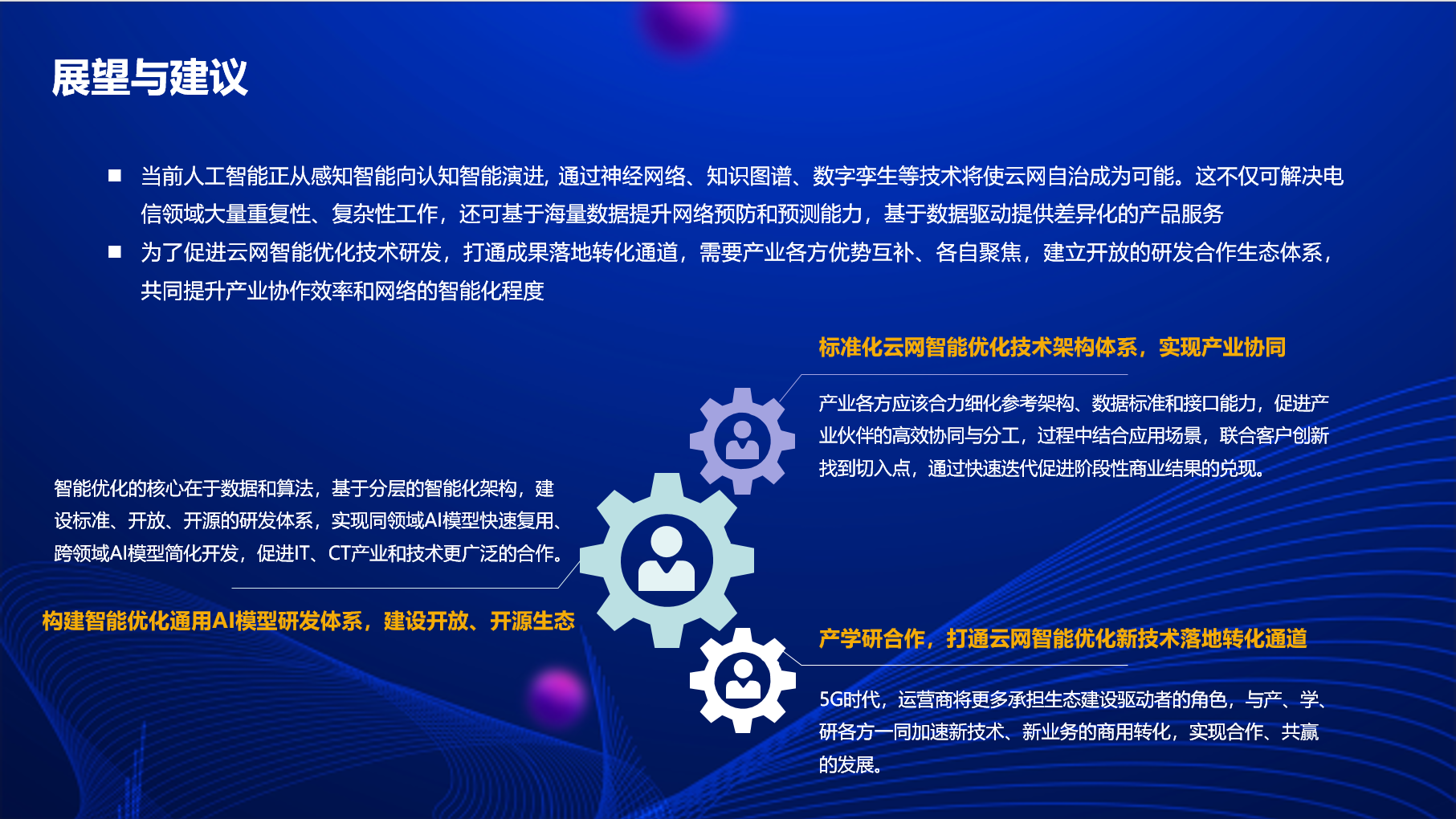 展望与建议

■ 当前人工智能正从感知智能向认知智能演进, 通过神经网络、知识图谱、数字孪生等技术将使云网自治成为可能。这不仅可解决电信领域大量重复性、复杂性工作，还可基于海量数据提升网络预防和预测能力，基于数据驱动提供差异化的产品服务

■ 为了促进云网智能优化技术研发，打通成果落地转化通道，需要产业各方优势互补、各自聚焦，建立开放的研发合作生态体系，共同提升产业协作效率和网络的智能化程度

标准化云网智能优化技术架构体系，实现产业协同

产业各方应该合力细化参考架构、数据标准和接口能力，促进产业伙伴的高效协同与分工，过程中结合应用场景，联合客户创新找到切入点，通过快速迭代促进阶段性商业结果的兑现。

智能优化的核心在于数据和算法，基于分层的智能化架构，建设标准、开放、开源的研发体系，实现同领域AI模型快速复用、跨领域AI模型简化开发，促进IT、CT产业和技术更广泛的合作。

构建智能优化通用AI模型研发体系，建设开放、开源生态

产学研合作，打通云网智能优化新技术落地转化通道

5G时代，运营商将更多承担生态建设驱动者的角色，与产、学、研各方一同加速新技术、新业务的商用转化，实现合作、共赢的发展。